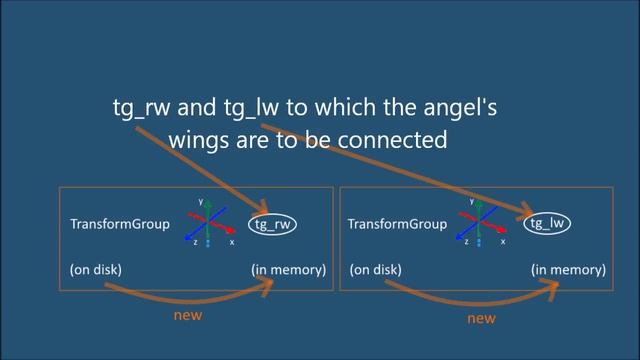 tg_rw and tg_lw to which the angel's wings are to be connected

TransformGroup

y

z

x

tg_rw

(on disk)

(in memory)

new

TransformGroup

y

z

x

tg_lw

(on disk)

(in memory)

new